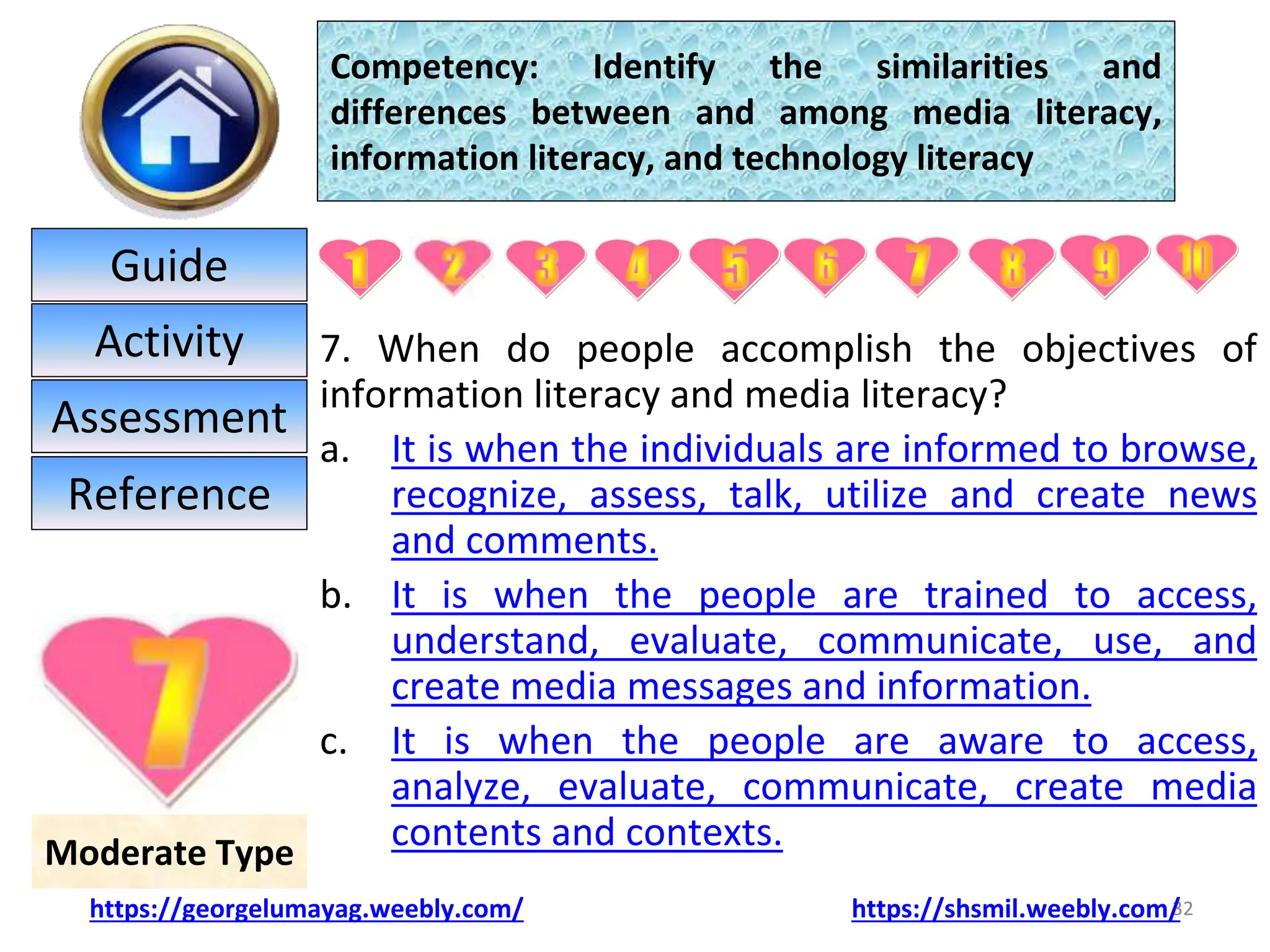 Competency: Identify the similarities and differences between and among media literacy, information literacy, and technology literacy

Guide

Activity

Assessment

Reference

1 2 3 4 5 6 7 8 9 10

7. When do people accomplish the objectives of information literacy and media literacy?

a. It is when the individuals are informed to browse, recognize, assess, talk, utilize and create news and comments.

b. It is when the people are trained to access, understand, evaluate, communicate, use, and create media messages and information.

c. It is when the people are aware to access, analyze, evaluate, communicate, create media contents and contexts.

7

Moderate Type

https://georgelumayag.weebly.com/

https://shsmil.weebly.com/

32